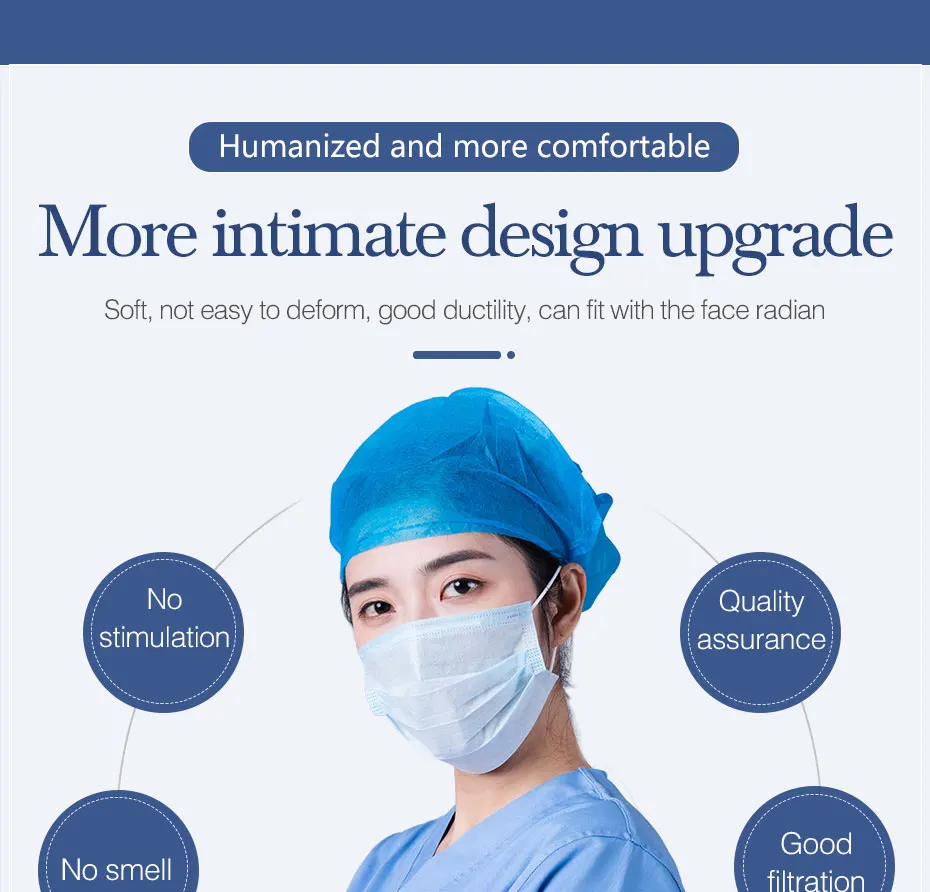 Humanized and more comfortable

More intimate design upgrade

Soft, not easy to deform, good ductility, can fit with the face radian

No stimulation

Quality assurance

No smell

Good filtration